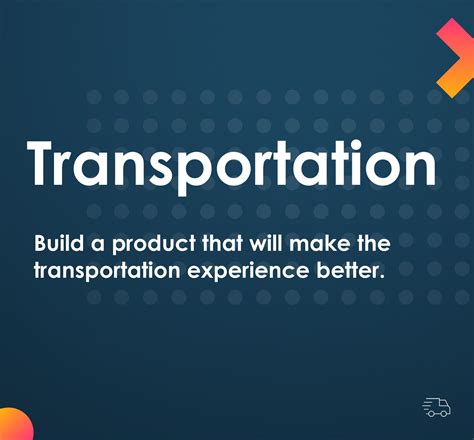 Transportation

Build a product that will make the transportation experience better.